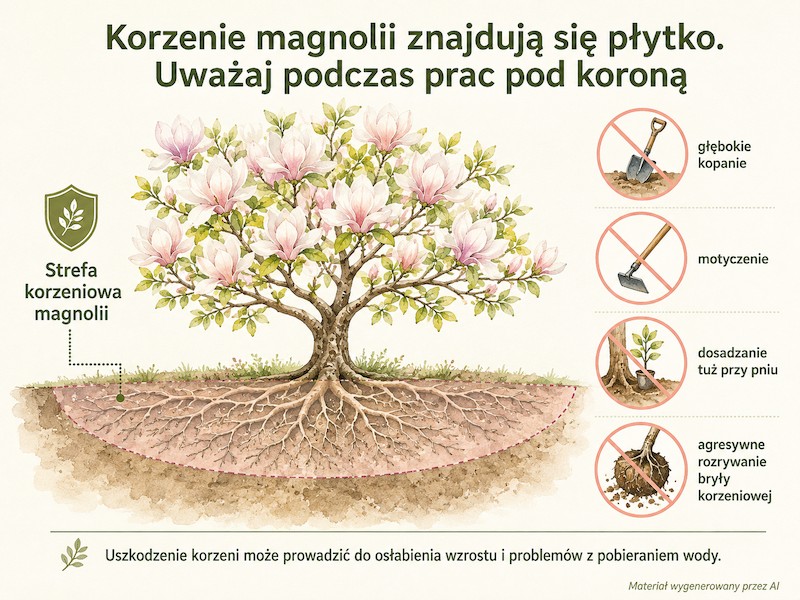 Korzenie magnolii znajdują się płytko. Uważaj podczas prac pod koroną

Strefa korzeniowa magnolii

głębokie kopanie

motyczenie

dosadzanie tuż przy pniu

agresywne rozrywanie bryły korzeniowej

Uszkodzenie korzeni może prowadzić do osłabienia wzrostu i problemów z pobieraniem wody.

Materiał wygenerowany przez AI